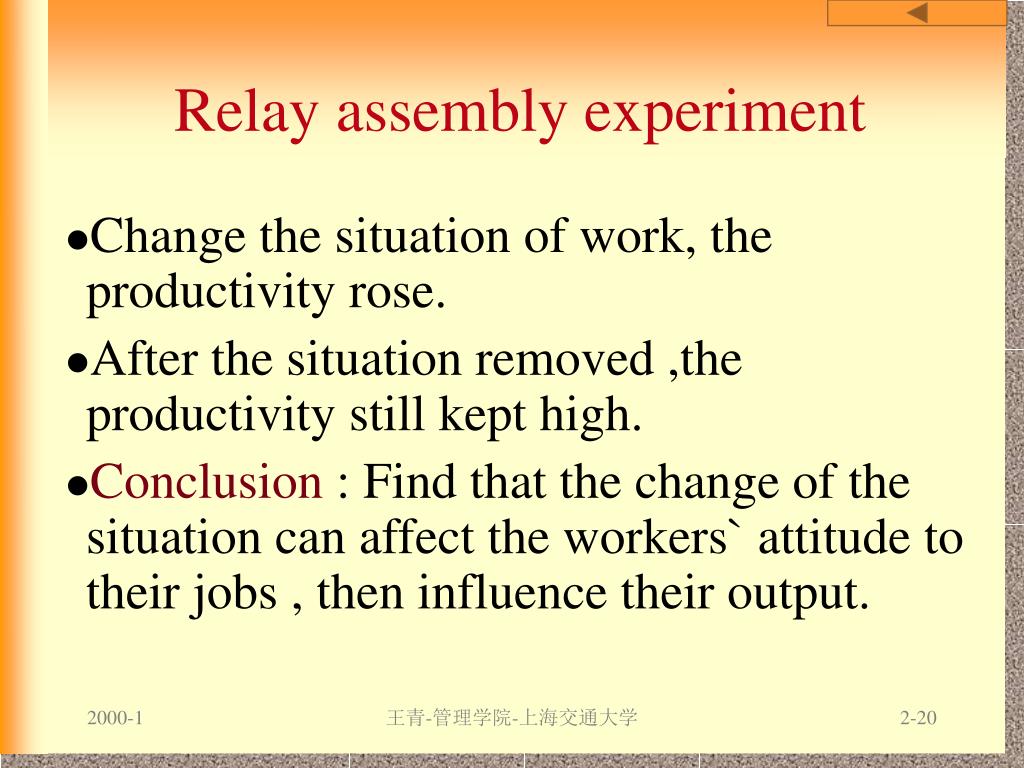 Relay assembly experiment

●Change the situation of work, the productivity rose.

●After the situation removed ,the productivity still kept high.

●Conclusion : Find that the change of the situation can affect the workers` attitude to their jobs , then influence their output.

2000-1

王青-管理学院-上海交通大学

2-20